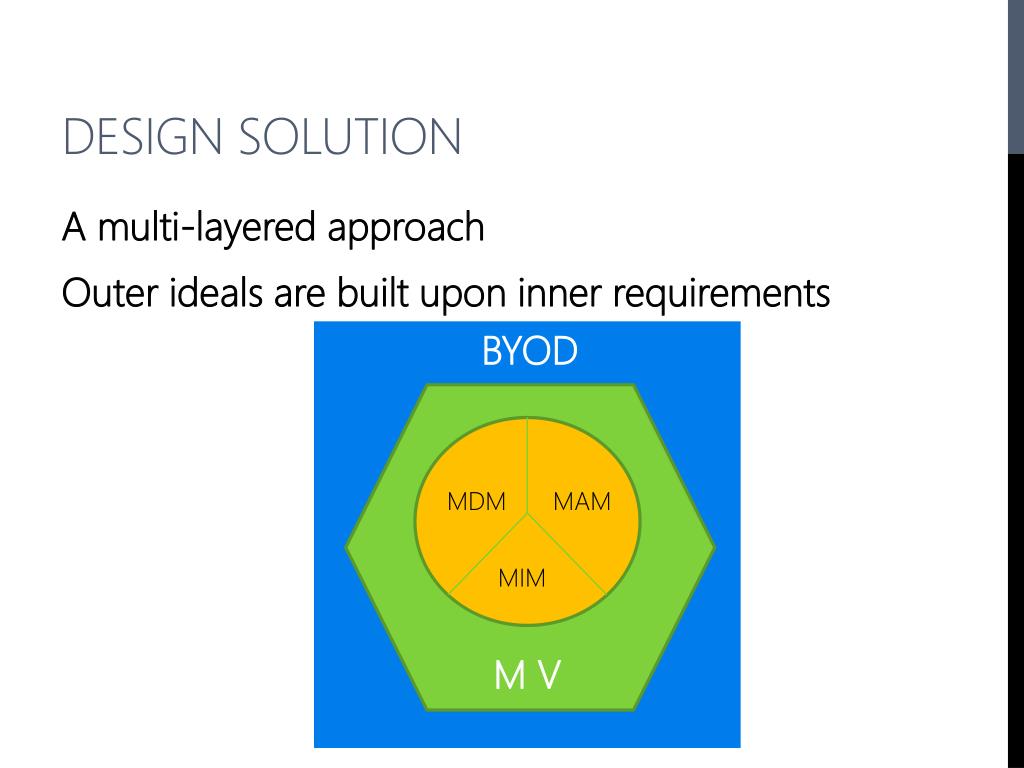 DESIGN SOLUTION

A multi-layered approach

Outer ideals are built upon inner requirements

BYOD

MDM

MAM

MIM

M V